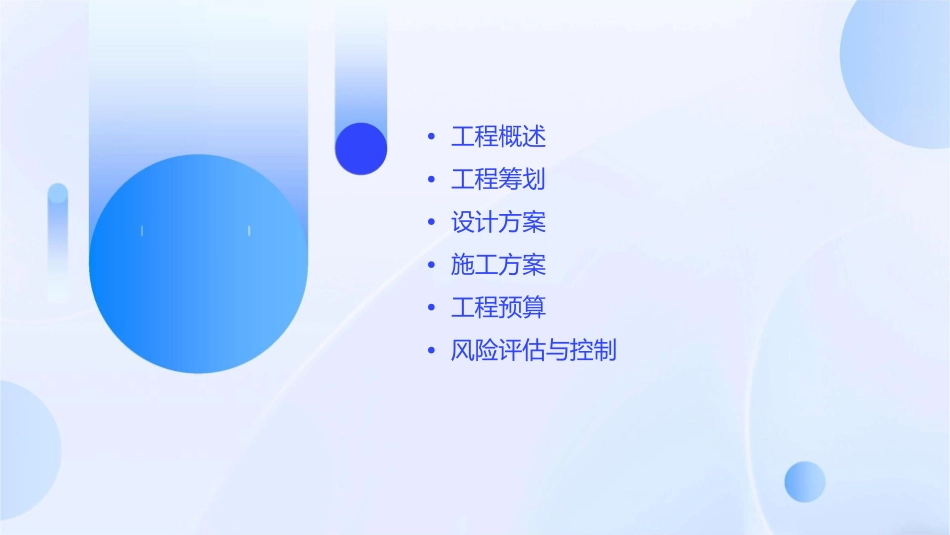 • 工程概述
• 工程筹划
• 设计方案
• 施工方案
• 工程预算
• 风险评估与控制